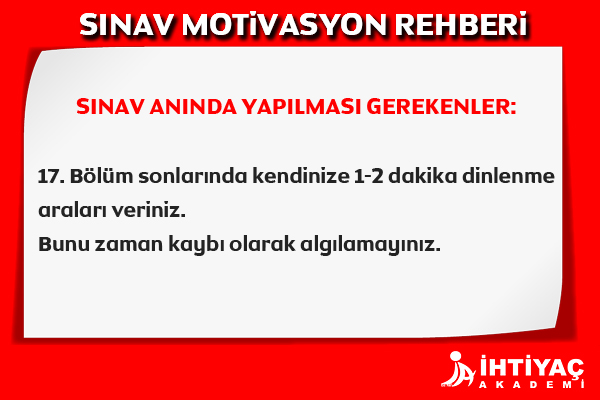 SINAV MOTİVASYON REHBERİ

SINAV ANINDA YAPILMASI GEREKENLER:

17. Bölüm sonlarında kendinize 1-2 dakika dinlenme araları veriniz.
Bunu zaman kaybı olarak algılamayınız.

İHTİYAÇ
AKADEMİ